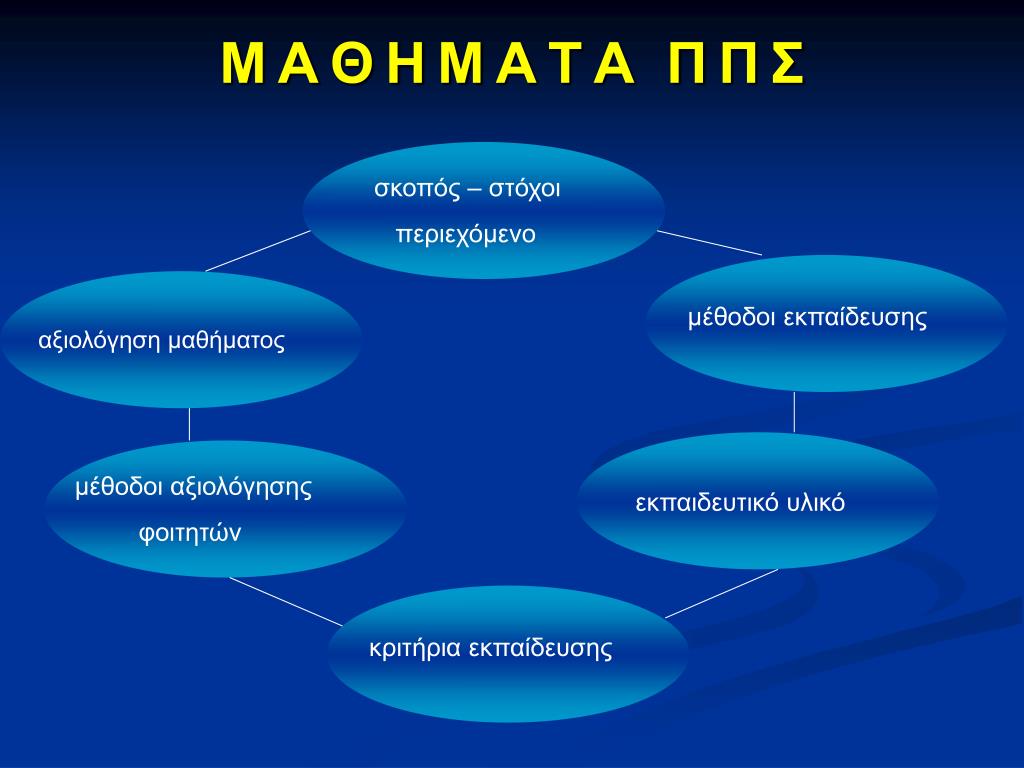 ΜΑΘΗΜΑΤΑ ΠΠΣ

σκοπός – στόχοι
περιεχόμενο

μέθοδοι εκπαίδευσης

εκπαιδευτικό υλικό

κριτήρια εκπαίδευσης

μέθοδοι αξιολόγησης
φοιτητών

αξιολόγηση μαθήματος